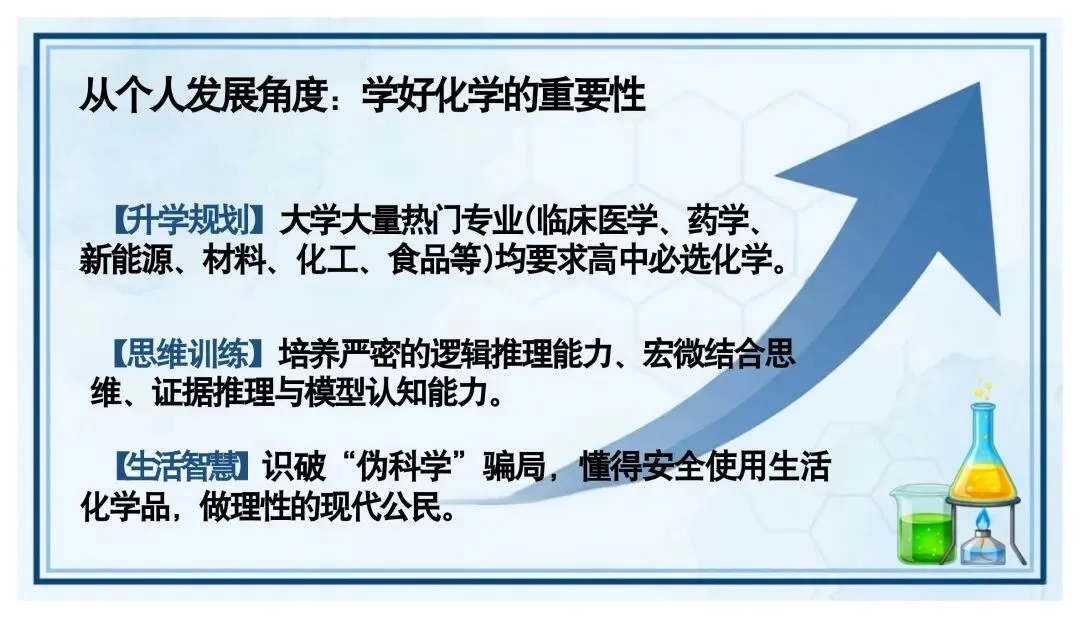 从个人发展角度：学好化学的重要性

【升学规划】大学大量热门专业(临床医学、药学、新能源、材料、化工、食品等)均要求高中必选化学。

【思维训练】培养严密的逻辑推理能力、宏微结合思维、证据推理与模型认知能力。

【生活智慧】识破“伪科学”骗局，懂得安全使用生活化学品，做理性的现代公民。